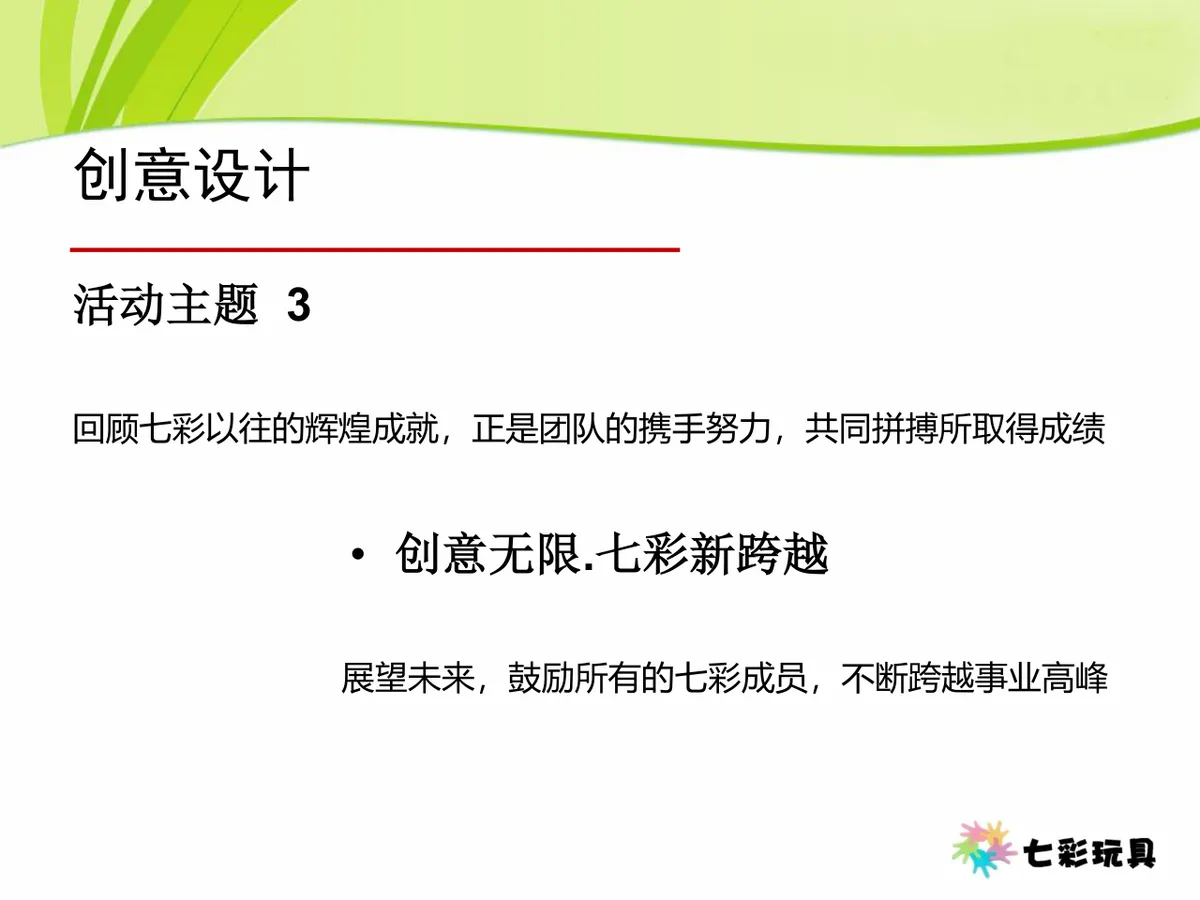 创意设计

活动主题 3

回顾七彩以往的辉煌成就，正是团队的携手努力，共同拼搏所取得成绩

• 创意无限.七彩新跨越

展望未来，鼓励所有的七彩成员，不断跨越事业高峰

七彩玩具